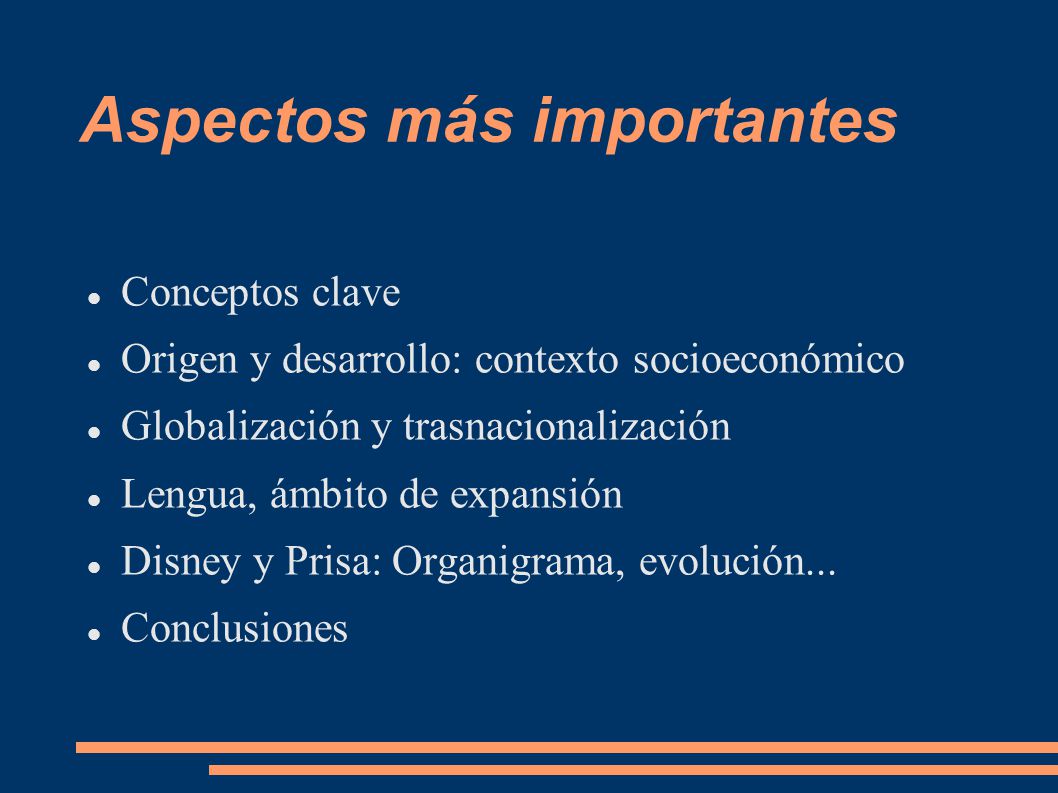 Aspectos más importantes

- Conceptos clave
- Origen y desarrollo: contexto socioeconómico
- Globalización y trasnacionalización
- Lengua, ámbito de expansión
- Disney y Prisa: Organigrama, evolución...
- Conclusiones